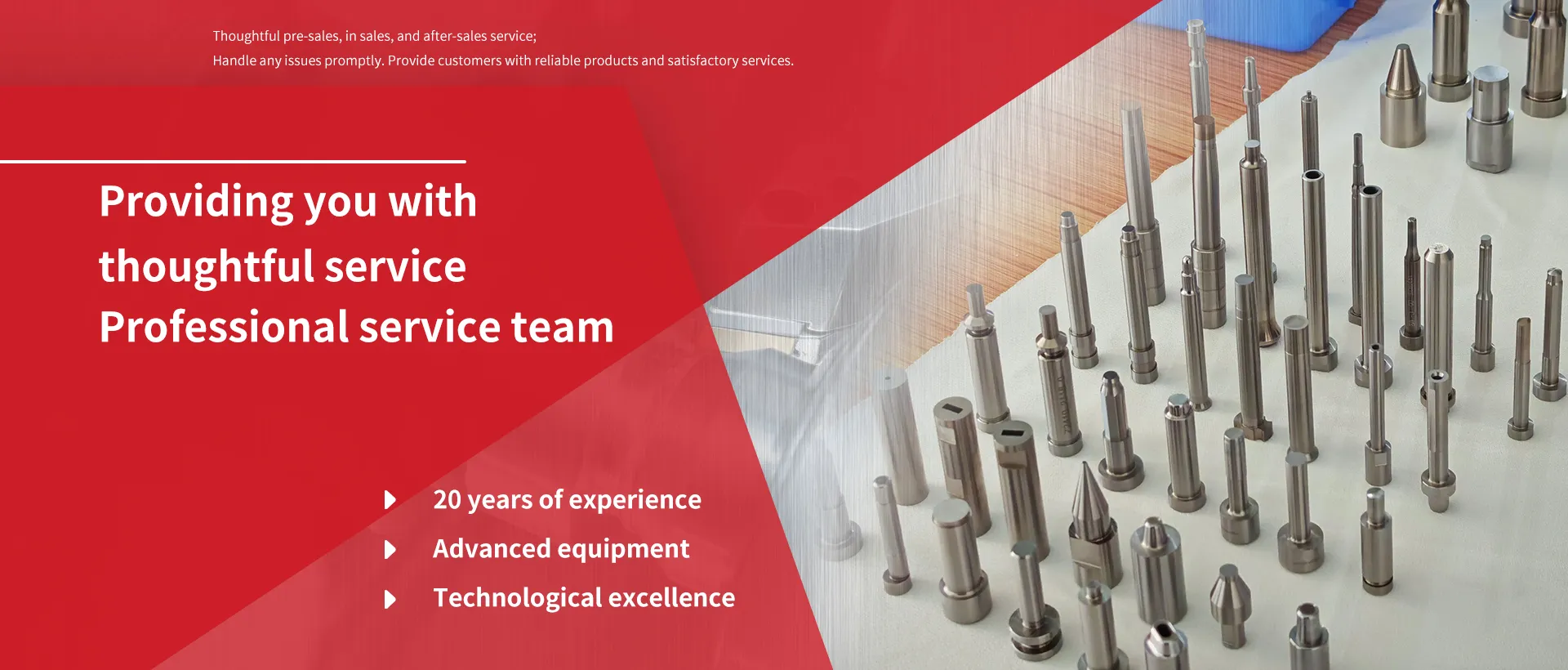 Thoughtful pre-sales, in sales, and after-sales service;
Handle any issues promptly. Provide customers with reliable products and satisfactory services.

Providing you with thoughtful service
Professional service team

20 years of experience
Advanced equipment
Technological excellence